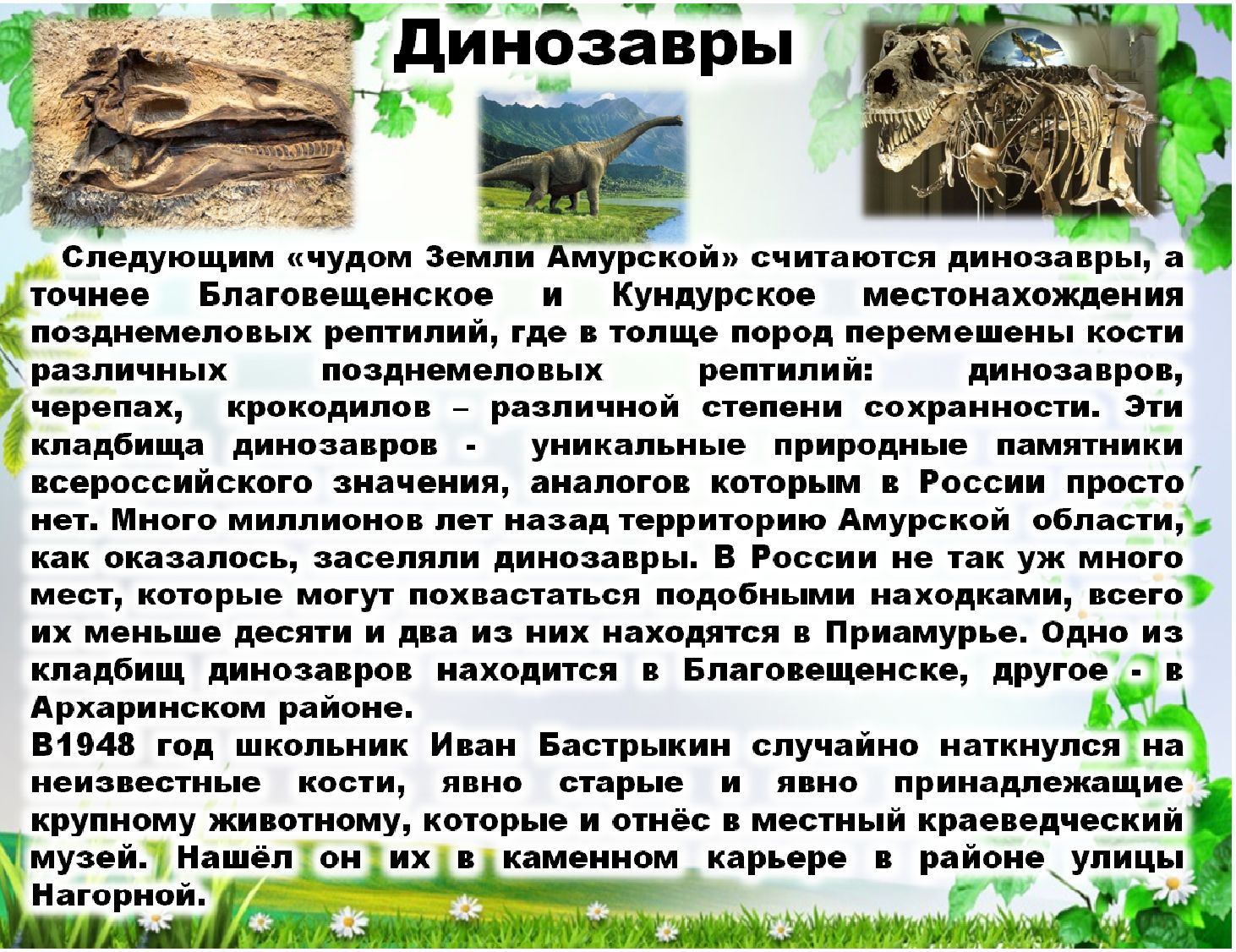 Динозавры

Следующим «чудом Земли Амурской» считаются динозавры, а точнее Благовещенское и Кундурское местонахождения позднемеловых рептилий, где в толще пород перемешены кости различных позднемеловых рептилий: динозавров, черепах, крокодилов – различной степени сохранности. Эти кладбища динозавров - уникальные природные памятники всероссийского значения, аналогов которым в России просто нет. Много миллионов лет назад территорию Амурской области, как оказалось, заселяли динозавры. В России не так уж много мест, которые могут похвастаться подобными находками, всего их меньше десяти и два из них находятся в Приамурье. Одно из кладбищ динозавров находится в Благовещенске, другое - в Архаринском районе.
В1948 год школьник Иван Бастрыкин случайно наткнулся на неизвестные кости, явно старые и явно принадлежащие крупному животному, которые и отнёс в местный краеведческий музей. Нашёл он их в каменном карьере в районе улицы Нагорной.